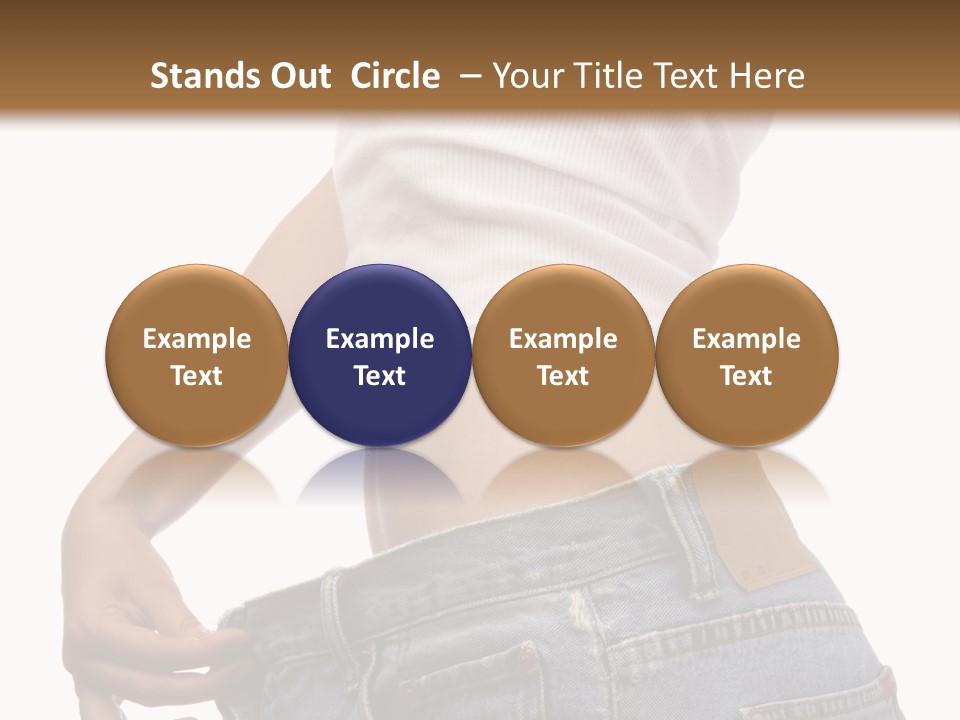 Stands Out Circle – Your Title Text Here

Example Text

Example Text

Example Text

Example Text